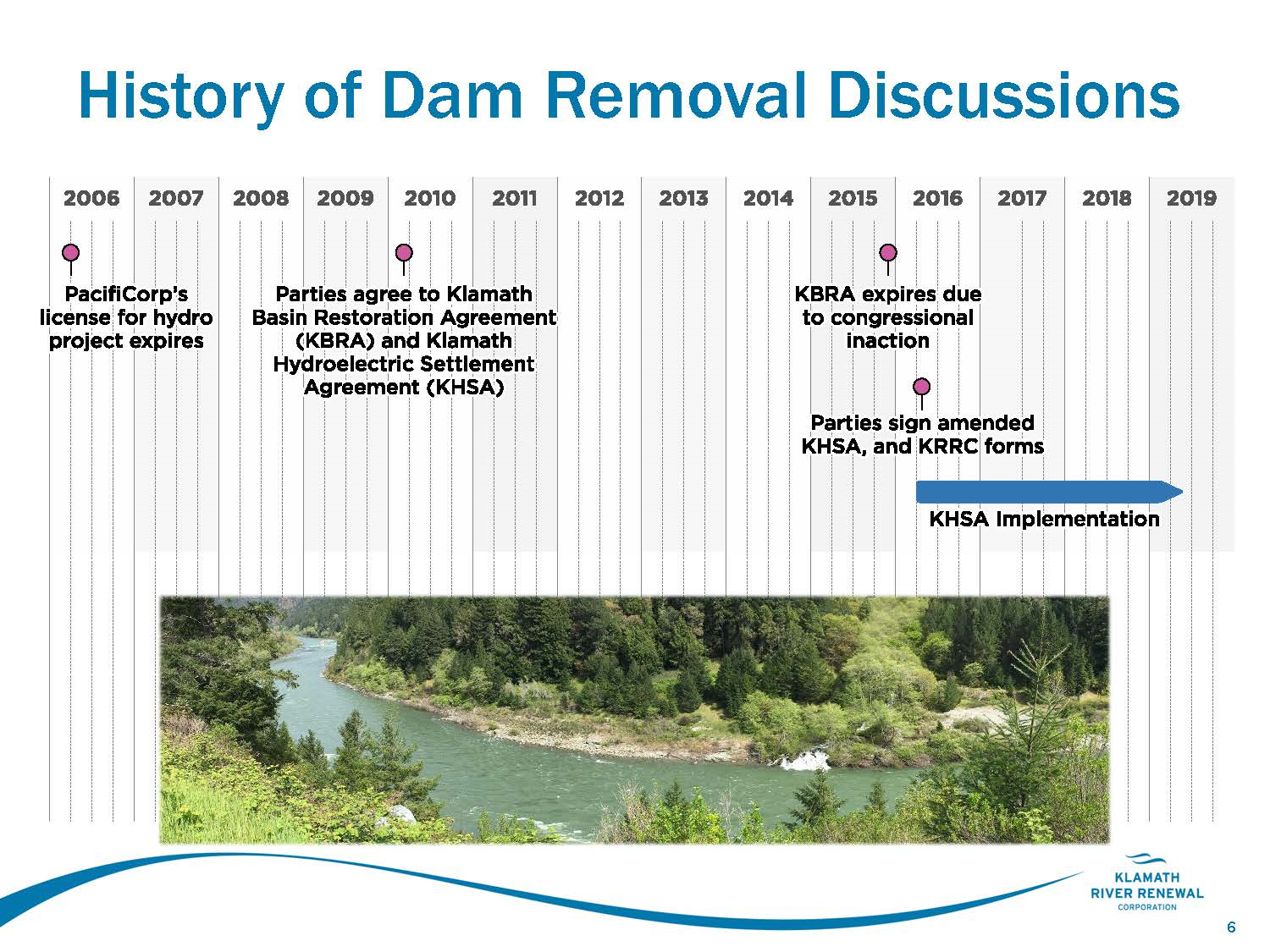 History of Dam Removal Discussions

2006 2007 2008 2009 2010 2011 2012 2013 2014 2015 2016 2017 2018 2019

PacifiCorp's license for hydro project expires

Parties agree to Klamath Basin Restoration Agreement (KBRA) and Klamath Hydroelectric Settlement Agreement (KHSA)

KBRA expires due to congressional inaction

Parties sign amended KHSA, and KRRC forms

KHSA Implementation

KLAMATH RIVER RENEWAL CORPORATION

6